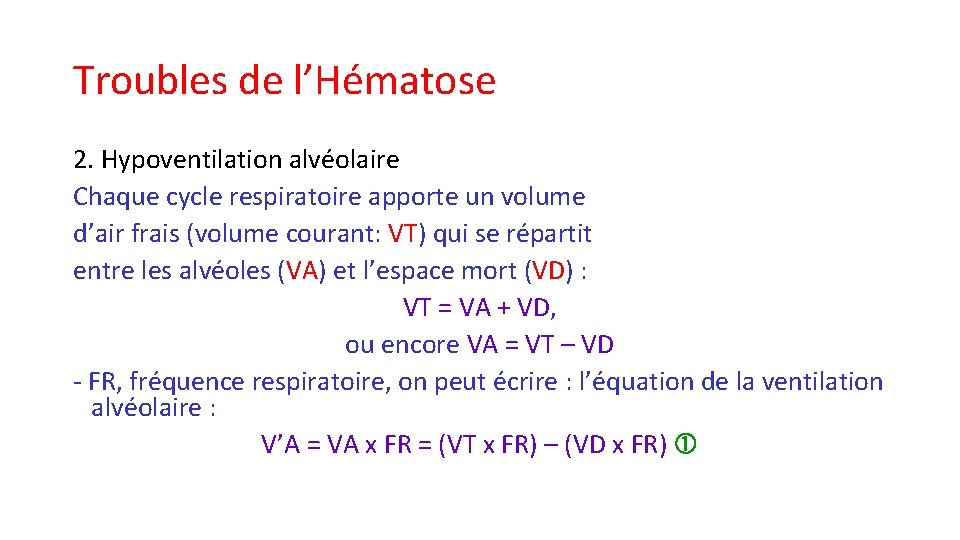 Troubles de l’Hématose

2. Hypoventilation alvéolaire
Chaque cycle respiratoire apporte un volume d’air frais (volume courant: VT) qui se répartit entre les alvéoles (VA) et l’espace mort (VD) :

VT = VA + VD,
ou encore VA = VT – VD

- FR, fréquence respiratoire, on peut écrire : l’équation de la ventilation alvéolaire :

V’A = VA x FR = (VT x FR) – (VD x FR) ①